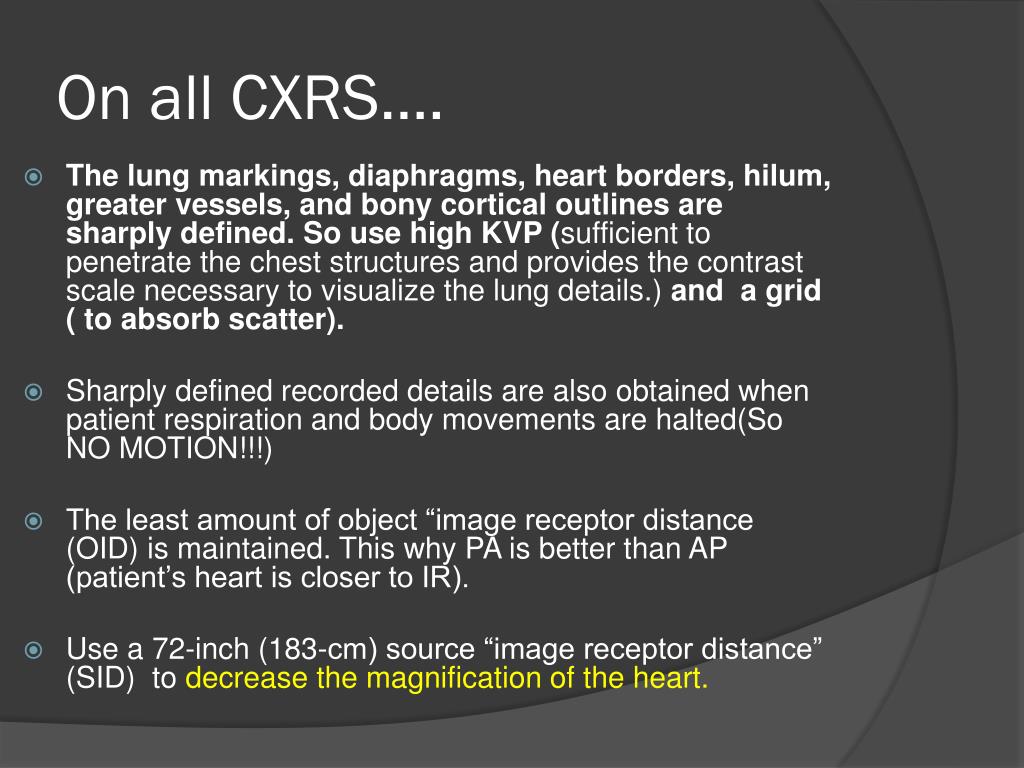 On all CXRS….

The lung markings, diaphragms, heart borders, hilum, greater vessels, and bony cortical outlines are sharply defined. So use high KVP (sufficient to penetrate the chest structures and provides the contrast scale necessary to visualize the lung details.) and a grid ( to absorb scatter).

Sharply defined recorded details are also obtained when patient respiration and body movements are halted(So NO MOTION!!!)

The least amount of object “image receptor distance (OID) is maintained. This why PA is better than AP (patient’s heart is closer to IR).

Use a 72-inch (183-cm) source “image receptor distance” (SID) to decrease the magnification of the heart.